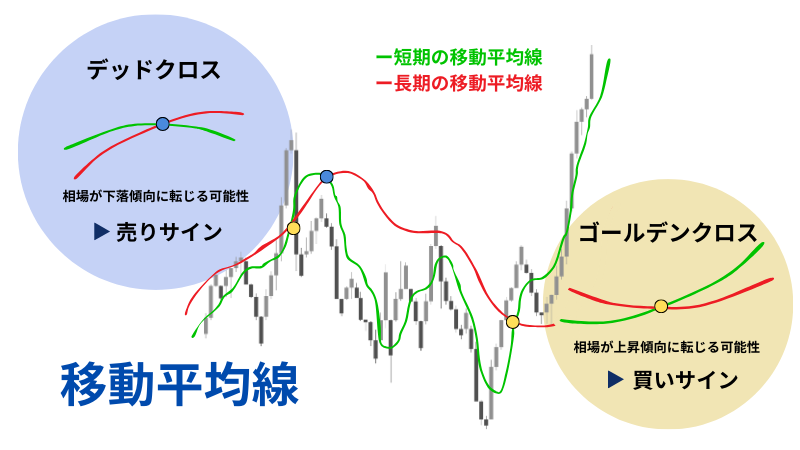 デッドクロス

相場が下落傾向に転じる可能性

▶ 売りサイン

ー短期の移動平均線
ー長期の移動平均線

ゴールデンクロス

相場が上昇傾向に転じる可能性

▶ 買いサイン

移動平均線